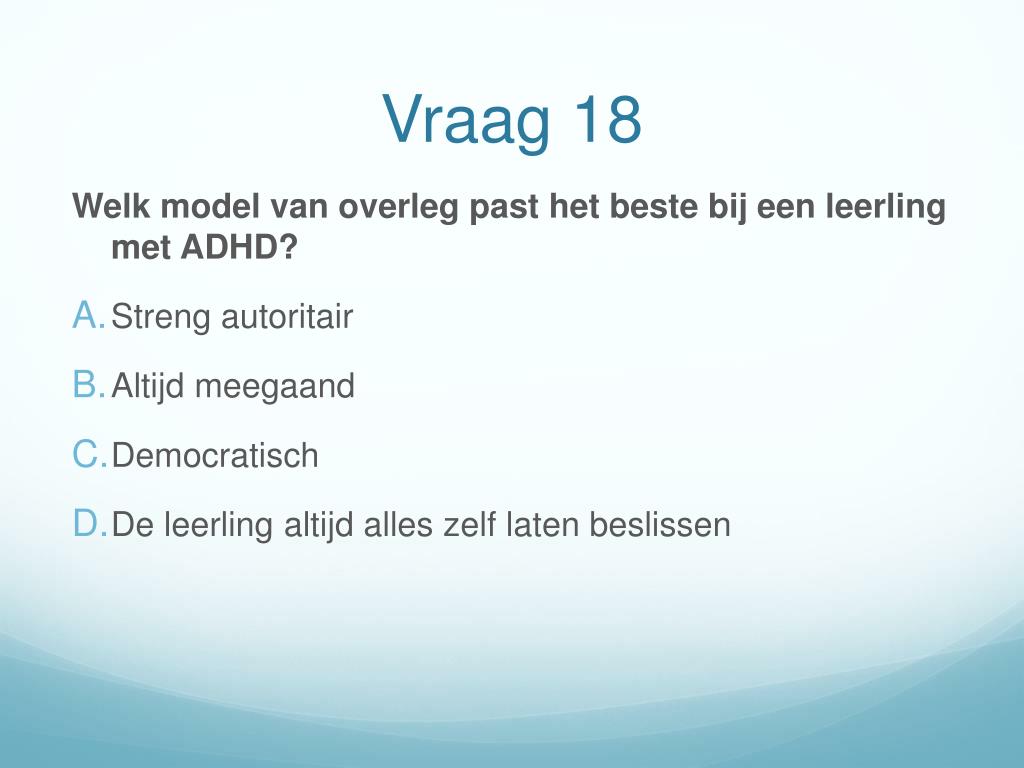 Vraag 18

Welk model van overleg past het beste bij een leerling met ADHD?

A. Streng autoritair

B. Altijd meegaand

C. Democratisch

D. De leerling altijd alles zelf laten beslissen